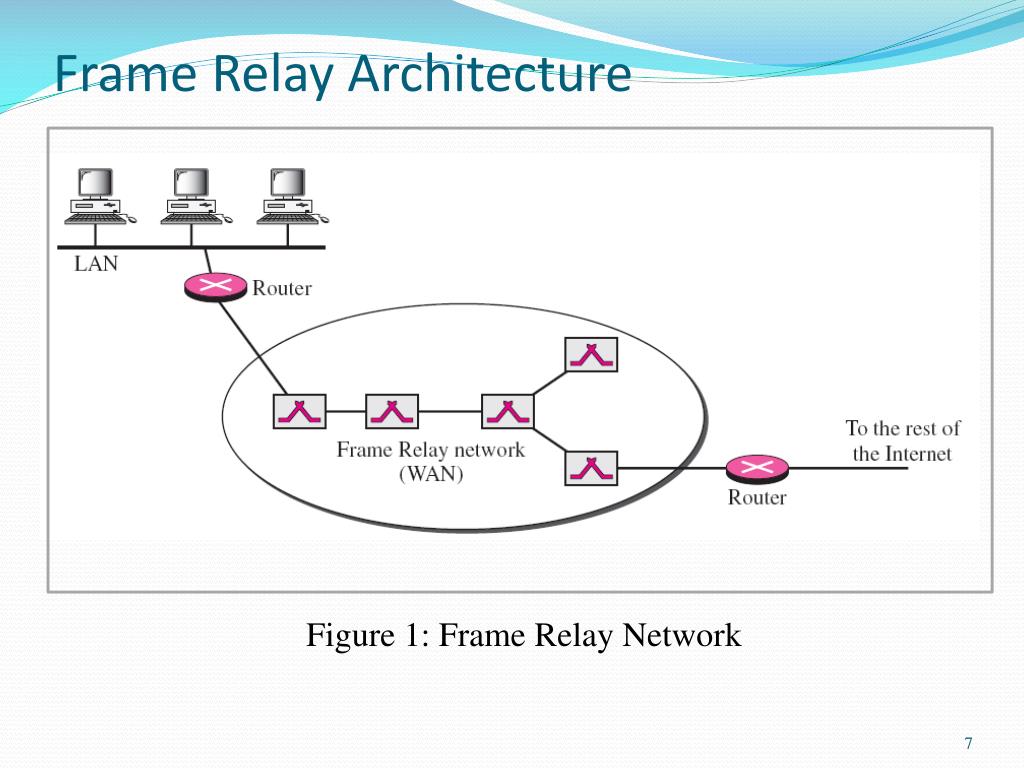 Frame Relay Architecture

LAN
Router
Frame Relay network
(WAN)
To the rest of
the Internet
Router

Figure 1: Frame Relay Network

7